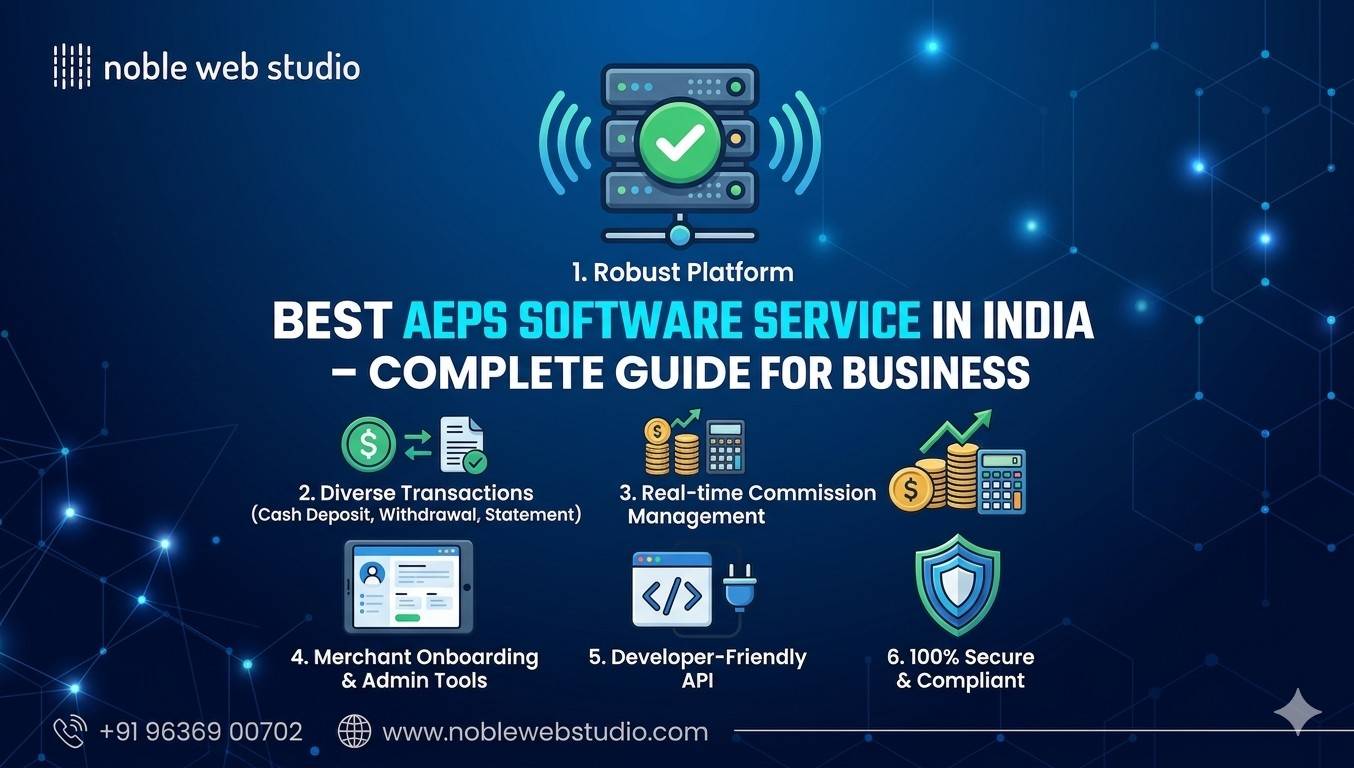 noble web studio

1. Robust Platform

BEST AEPS SOFTWARE SERVICE IN INDIA – COMPLETE GUIDE FOR BUSINESS

2. Diverse Transactions
(Cash Deposit, Withdrawal, Statement)

3. Real-time Commission Management

4. Merchant Onboarding & Admin Tools

5. Developer-Friendly API

6. 100% Secure & Compliant

+91 96369 00702

www.noblewebstudio.com